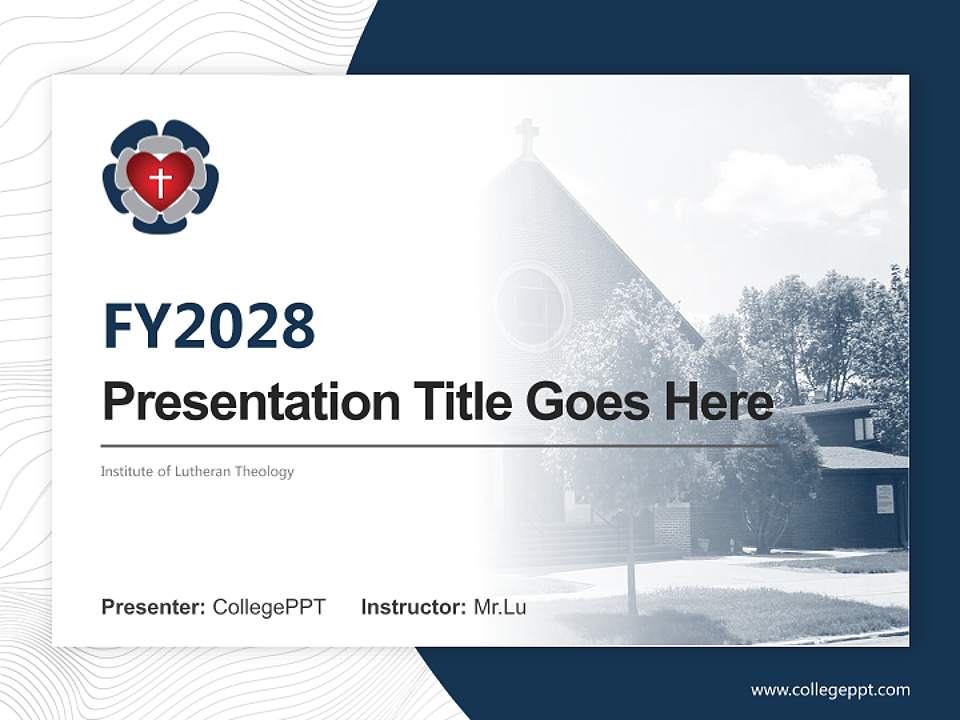 FY2028
Presentation Title Goes Here

Institute of Lutheran Theology

Presenter: CollegePPT Instructor: Mr.Lu

www.collegeppt.com